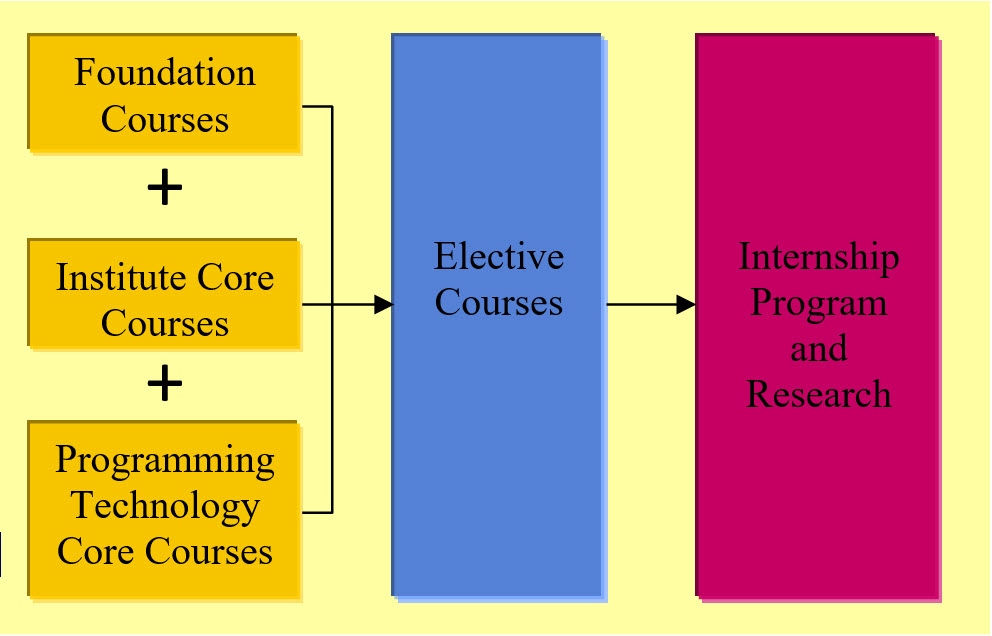 Foundation Courses

+

Institute Core Courses

+

Programming Technology Core Courses

Elective Courses

Internship Program and Research